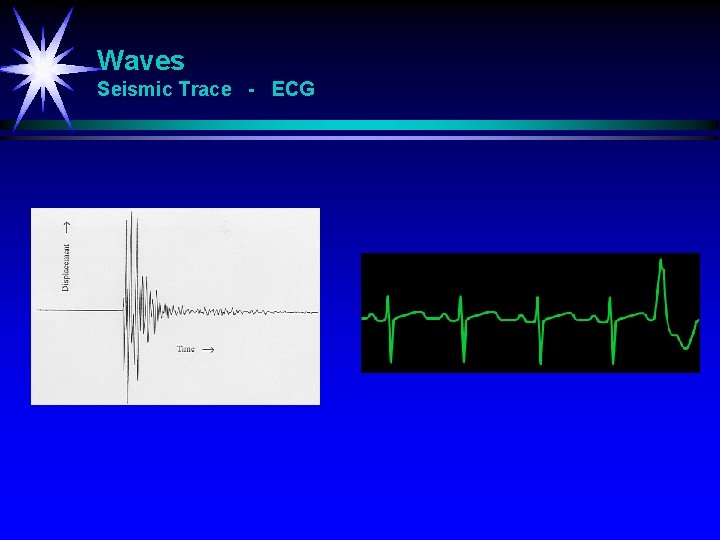 Waves
Seismic Trace - ECG

Displacement →

Time →